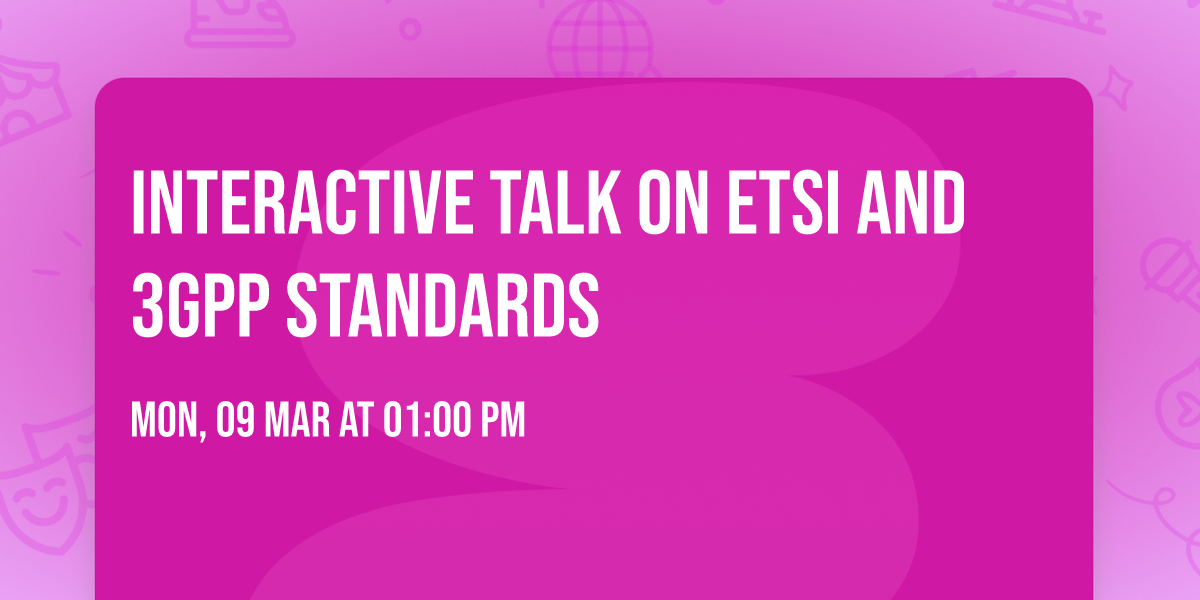 INTERACTIVE TALK ON ETSI AND 3GPP STANDARDS

MON, 09 MAR AT 01:00 PM